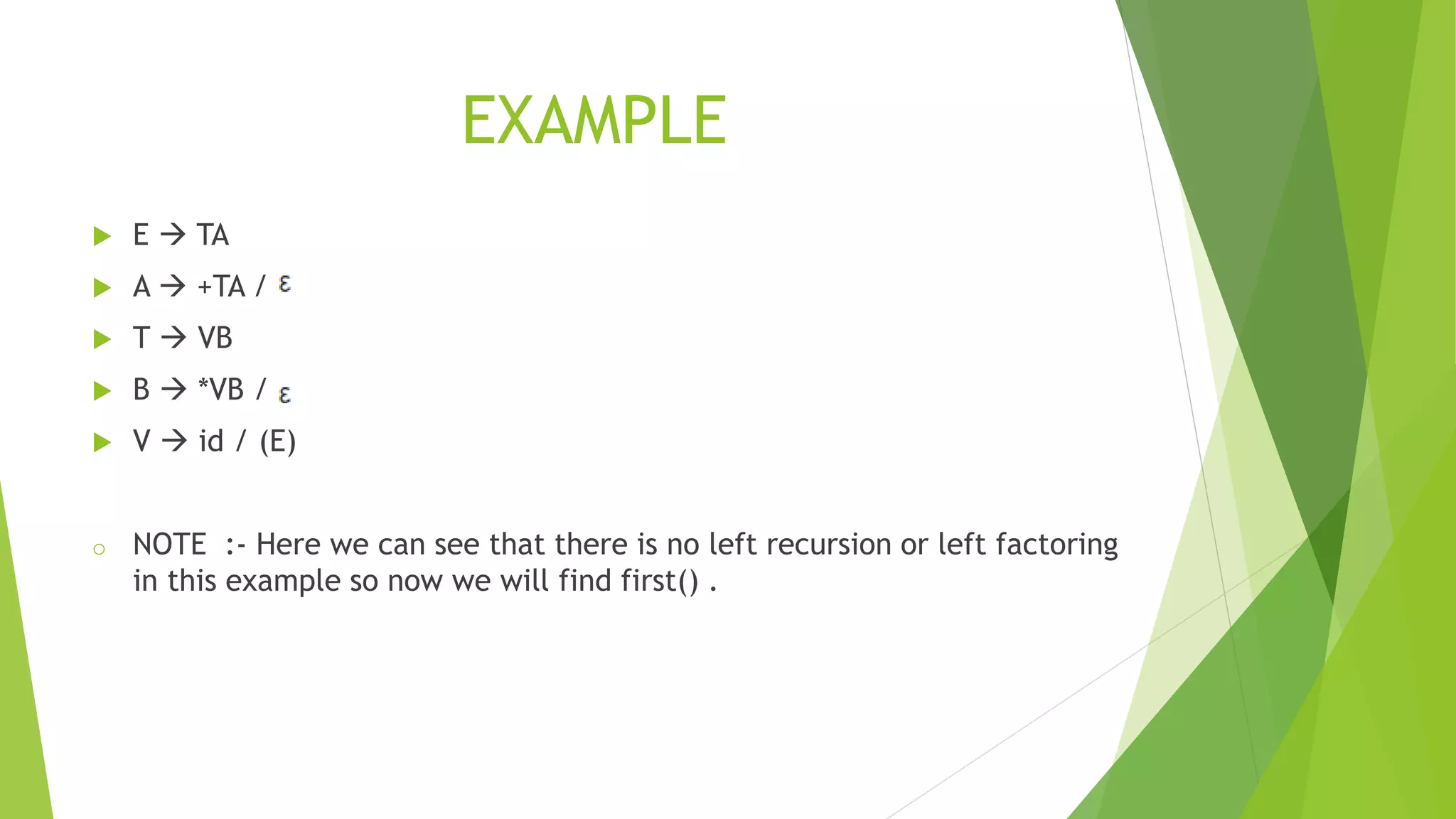 EXAMPLE

E → TA

A → +TA / ε

T → VB

B → *VB / ε

V → id / (E)

NOTE :- Here we can see that there is no left recursion or left factoring in this example so now we will find first() .